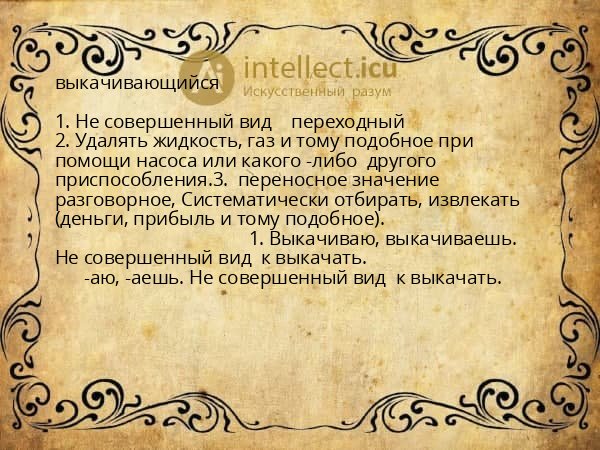 intellect.icu
Искусственный разум

выкачивающийся

1. Не совершенный вид переходный
2. Удалять жидкость, газ и тому подобное при помощи насоса или какого -либо другого приспособления.3. переносное значение разговорное, Систематически отбирать, извлекать (деньги, прибыль и тому подобное).
1. Выкачиваю, выкачиваешь. Не совершенный вид к выкачать.
-аю, -аешь. Не совершенный вид к выкачать.